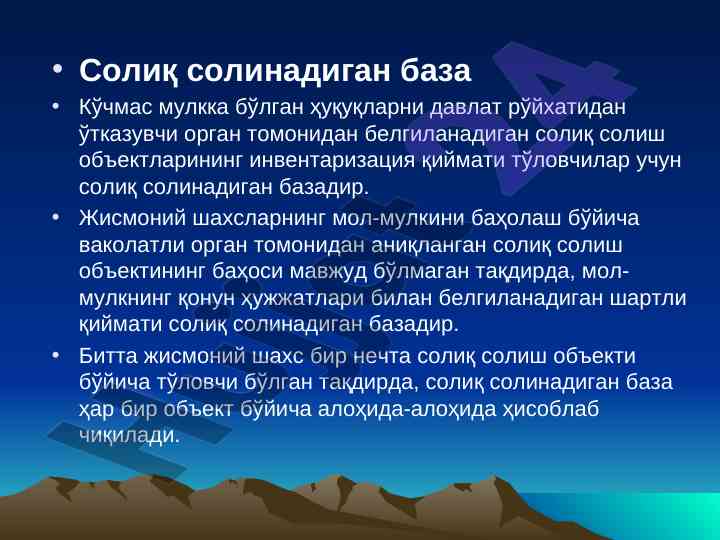 • Солиқ солинадиган база

• Кўчмас мулкка бўлган ҳуқуқларни давлат рўйхатидан ўтказувчи орган томонидан белгиланадиган солиқ солиш объектларининг инвентаризация қиймати тўловчилар учун солиқ солинадиган базадир.

• Жисмоний шахсларнинг мол-мулкини баҳолаш бўйича ваколатли орган томонидан аниқланган солиқ солиш объектининг баҳоси мавжуд бўлмаган тақдирда, мол-мулкнинг қонун ҳужжатлари билан белгиланадиган шартли қиймати солиқ солинадиган базадир.

• Битта жисмоний шахс бир нечта солиқ солиш объекти бўйича тўловчи бўлган тақдирда, солиқ солинадиган база ҳар бир объект бўйича алоҳида-алоҳида ҳисоблаб чиқилади.